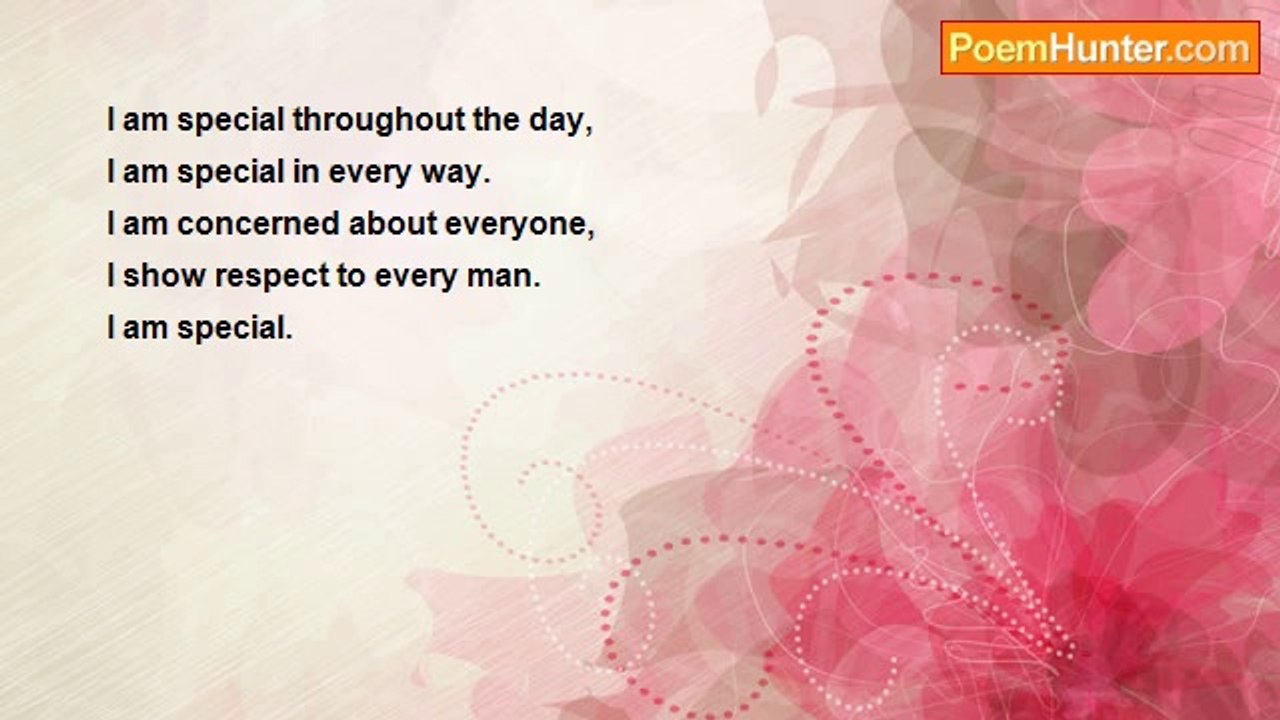 PoemHunter.com

I am special throughout the day,
I am special in every way.
I am concerned about everyone,
I show respect to every man.
I am special.